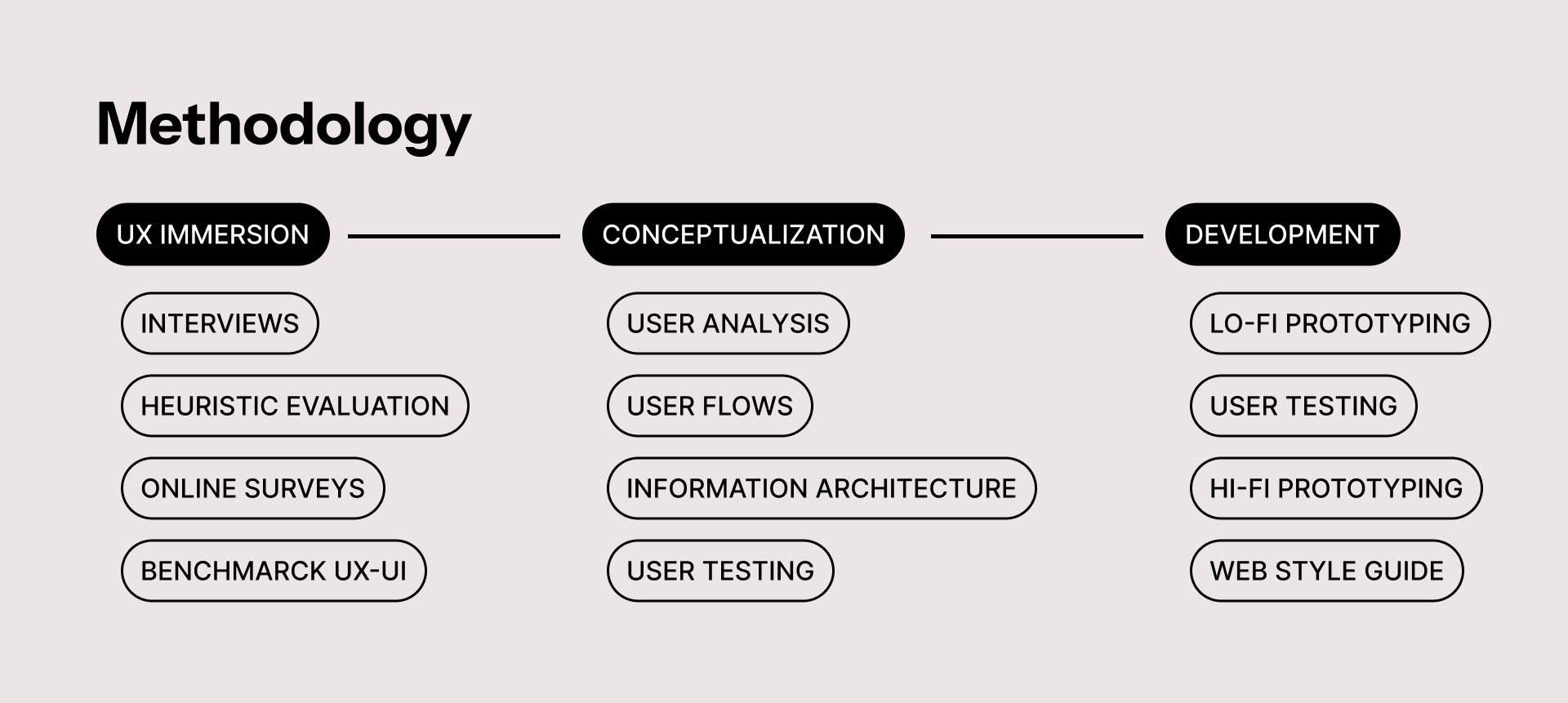 Methodology

UX IMMERSION

INTERVIEWS

HEURISTIC EVALUATION

ONLINE SURVEYS

BENCHMARCK UX-UI

CONCEPTUALIZATION

USER ANALYSIS

USER FLOWS

INFORMATION ARCHITECTURE

USER TESTING

DEVELOPMENT

LO-FI PROTOTYPING

USER TESTING

HI-FI PROTOTYPING

WEB STYLE GUIDE